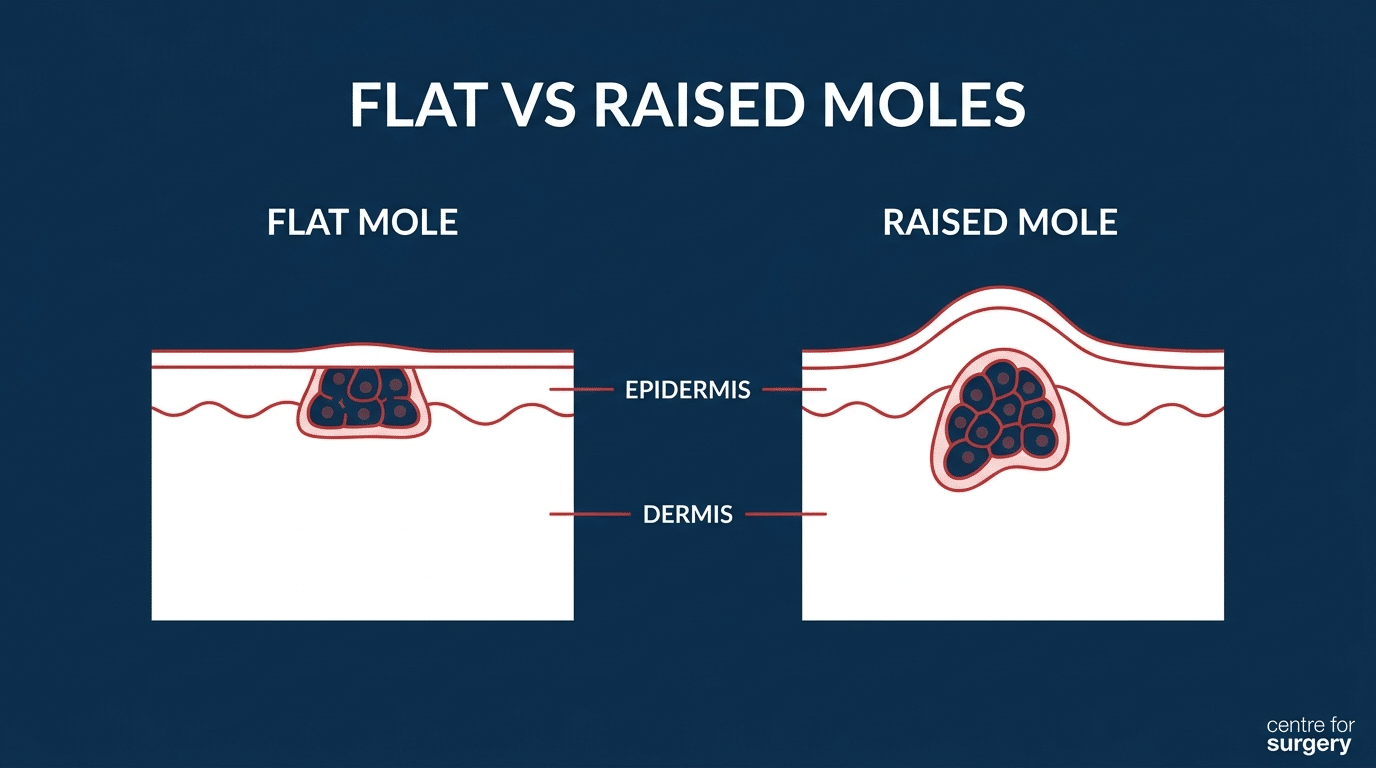 FLAT VS RAISED MOLES

FLAT MOLE

RAISED MOLE

EPIDERMIS

DERMIS

centre for
surgery